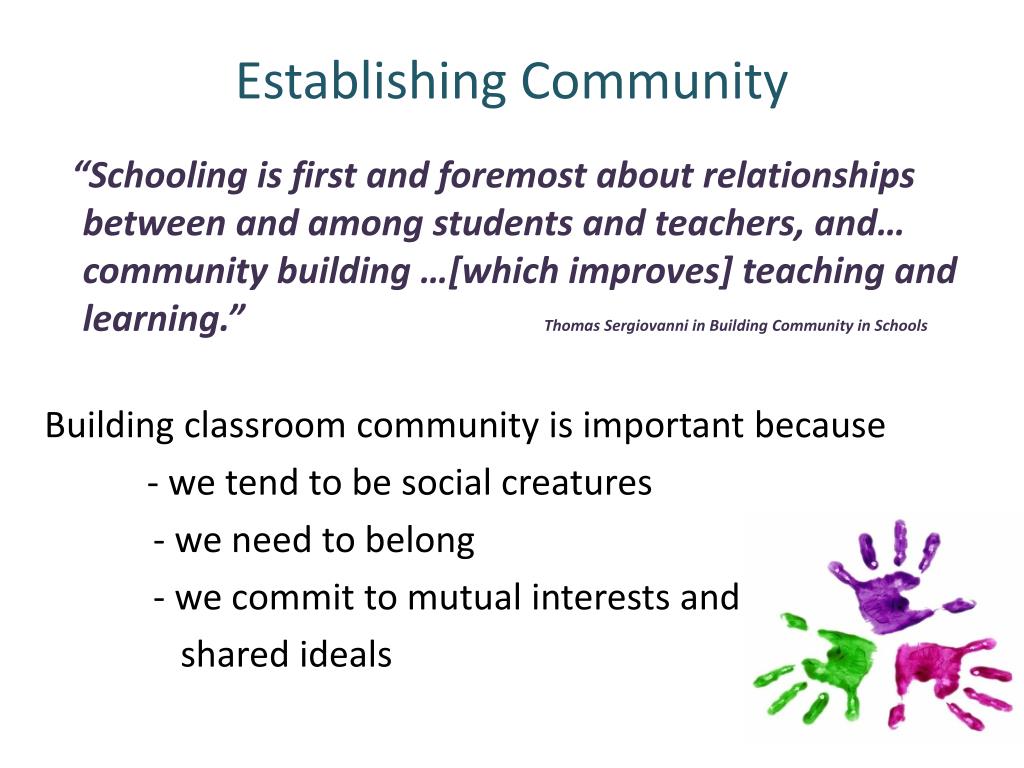 Establishing Community

“Schooling is first and foremost about relationships between and among students and teachers, and… community building …[which improves] teaching and learning.” Thomas Sergiovanni in Building Community in Schools

Building classroom community is important because

- we tend to be social creatures

- we need to belong

- we commit to mutual interests and shared ideals